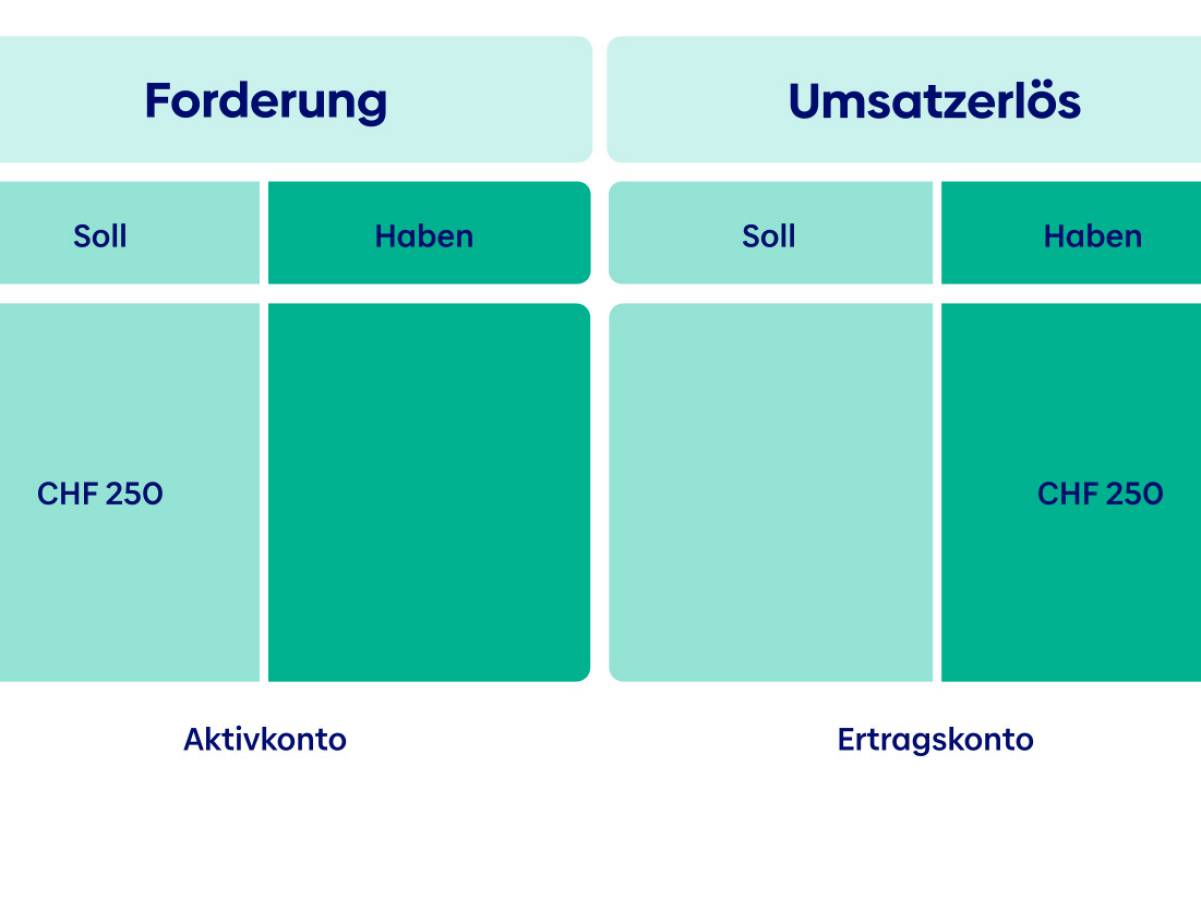 Forderung

| Soll | Haben |
|---|---|
| CHF 250 | |

Aktivkonto

Umsatzerlös

| Soll | Haben |
|---|---|
| | CHF 250 |

Ertragskonto